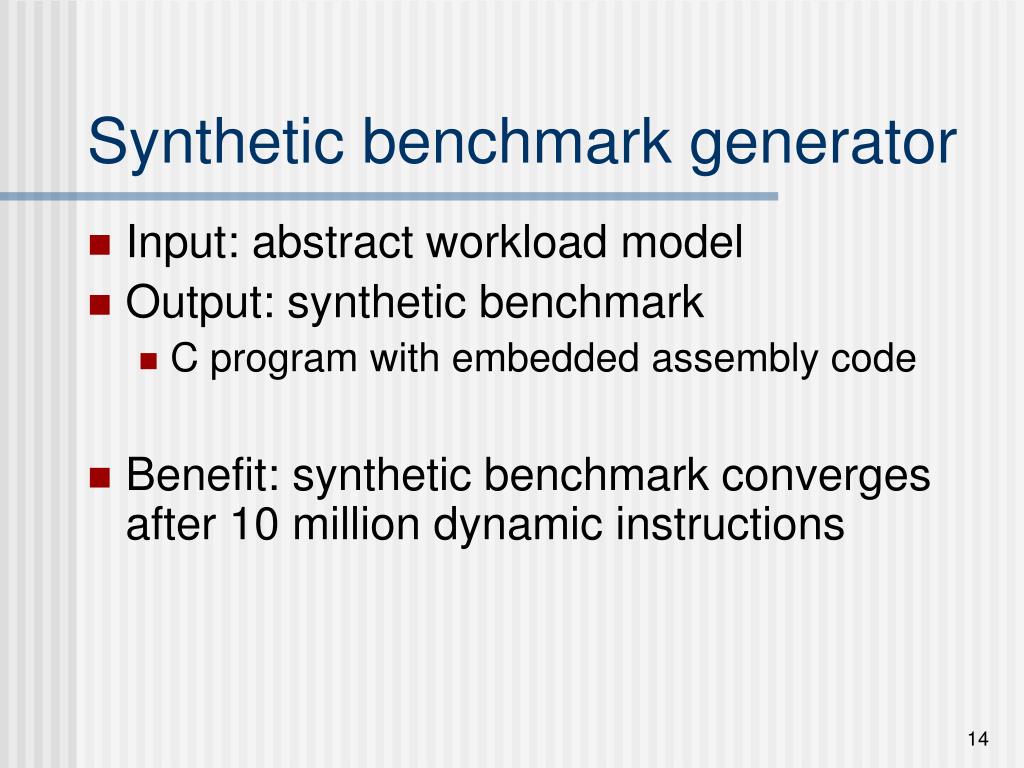 Synthetic benchmark generator

- Input: abstract workload model
- Output: synthetic benchmark
  - C program with embedded assembly code

- Benefit: synthetic benchmark converges after 10 million dynamic instructions

14